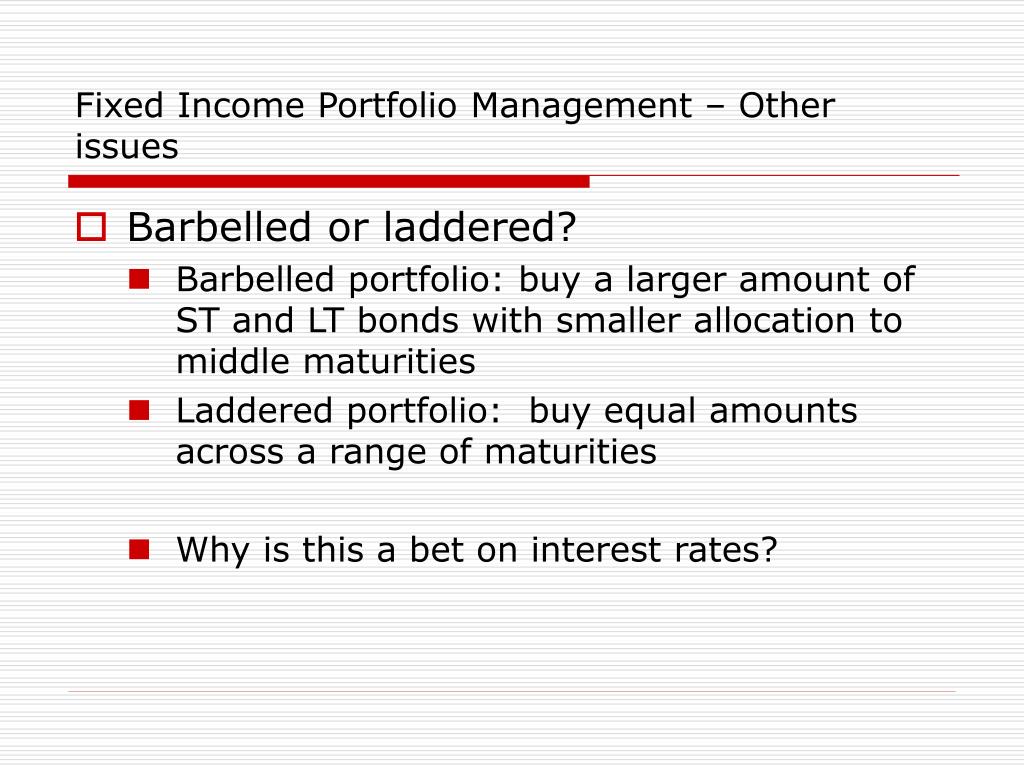 Fixed Income Portfolio Management – Other issues

Barbelled or laddered?

Barbelled portfolio: buy a larger amount of ST and LT bonds with smaller allocation to middle maturities

Laddered portfolio:  buy equal amounts across a range of maturities

Why is this a bet on interest rates?